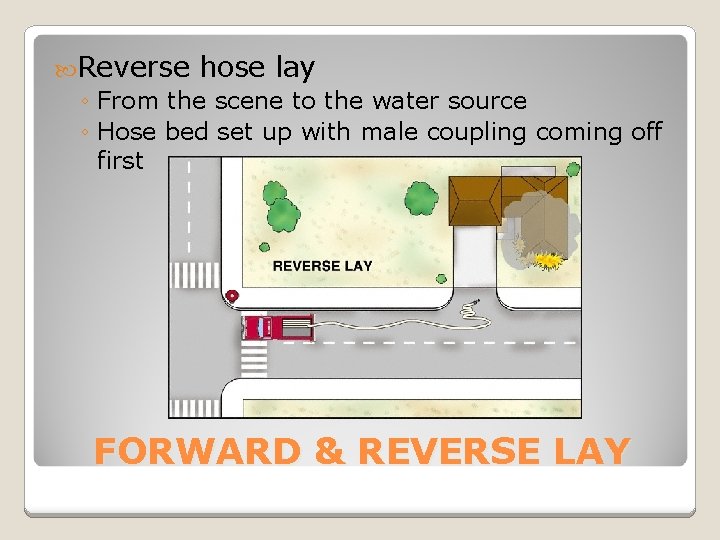 Reverse hose lay
◦ From the scene to the water source
◦ Hose bed set up with male coupling coming off first

REVERSE LAY

FORWARD & REVERSE LAY